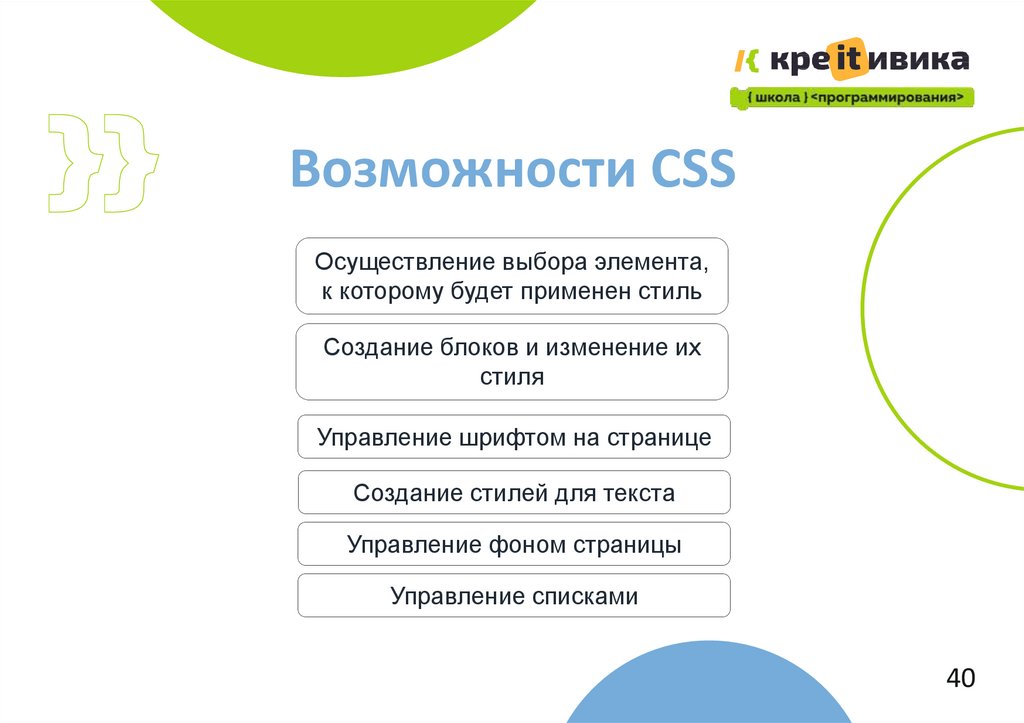 креITивика
{ школа } <программирования>

Возможности CSS

Осуществление выбора элемента, к которому будет применен стиль

Создание блоков и изменение их стиля

Управление шрифтом на странице

Создание стилей для текста

Управление фоном страницы

Управление списками

40